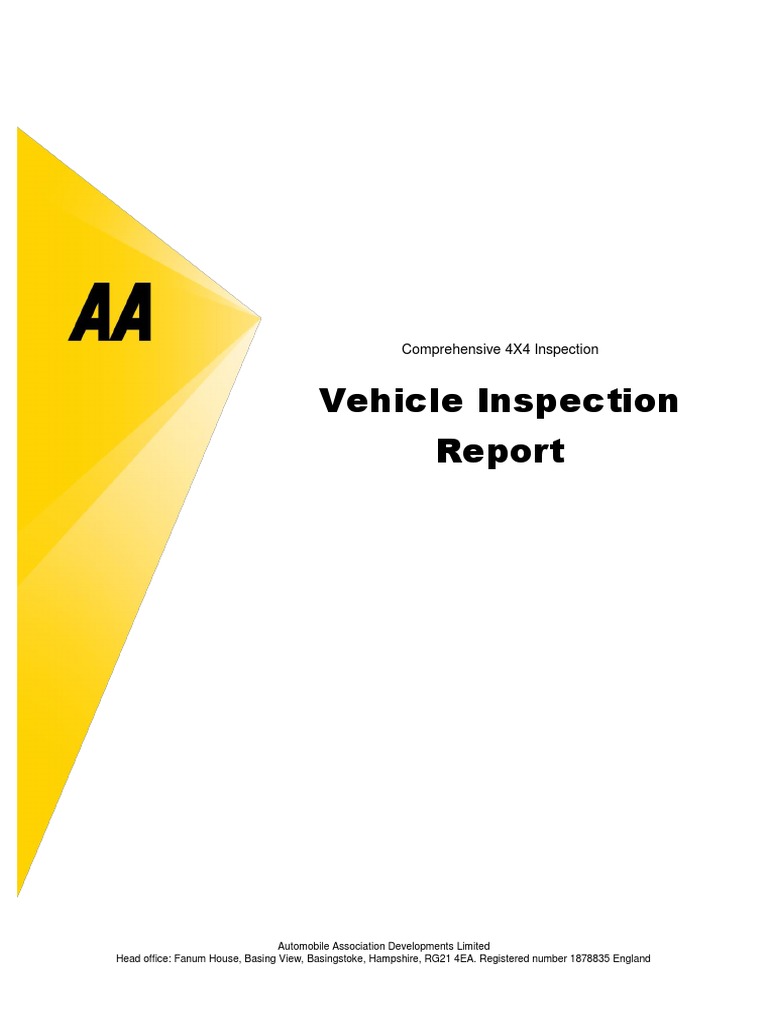 AA

Comprehensive 4X4 Inspection

Vehicle Inspection Report

Automobile Association Developments Limited
Head office: Fanum House, Basing View, Basingstoke, Hampshire, RG21 4EA. Registered number 1878835 England